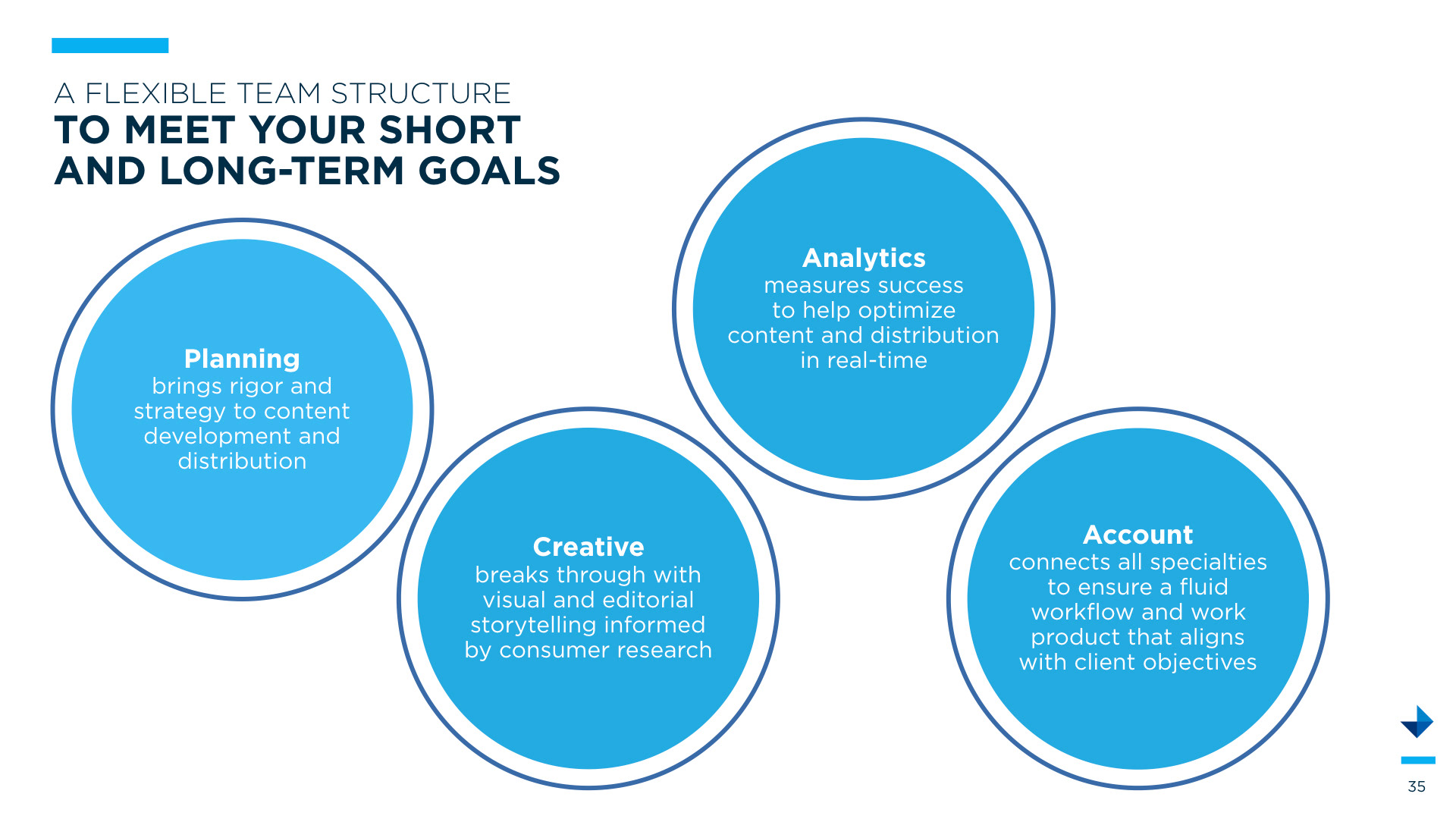 A FLEXIBLE TEAM STRUCTURE
TO MEET YOUR SHORT AND LONG-TERM GOALS

Planning
brings rigor and strategy to content development and distribution

Creative
breaks through with visual and editorial storytelling informed by consumer research

Analytics
measures success to help optimize content and distribution in real-time

Account
connects all specialties to ensure a fluid workflow and work product that aligns with client objectives

35